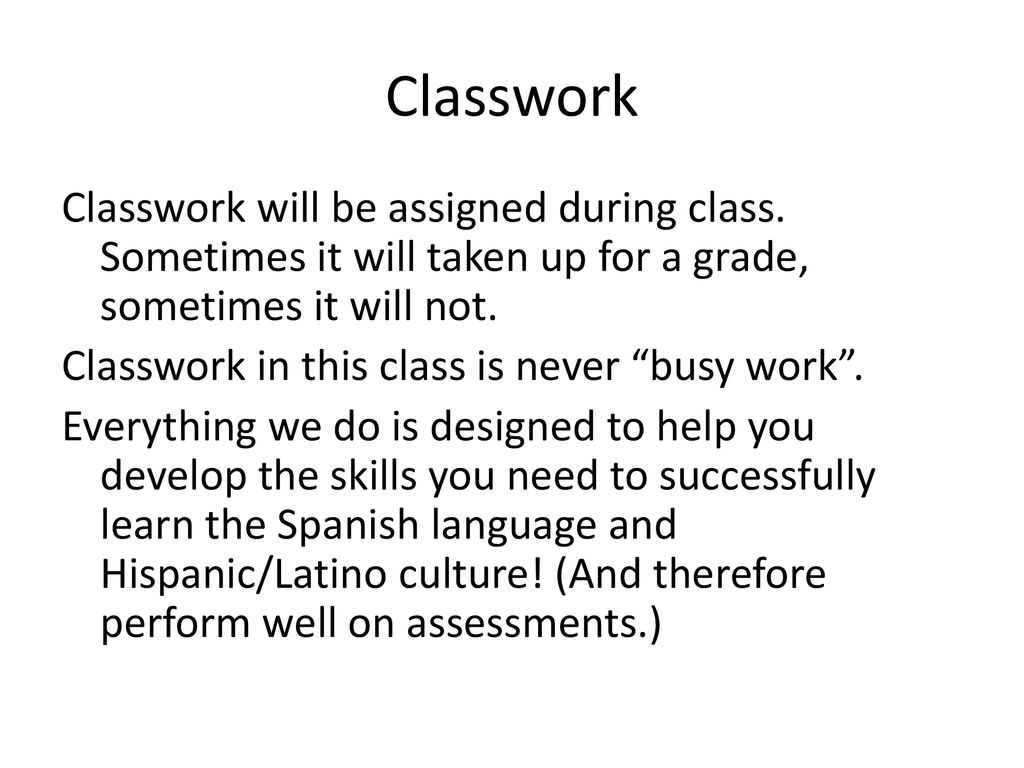 Classwork

Classwork will be assigned during class. Sometimes it will taken up for a grade, sometimes it will not.

Classwork in this class is never “busy work”.

Everything we do is designed to help you develop the skills you need to successfully learn the Spanish language and Hispanic/Latino culture! (And therefore perform well on assessments.)